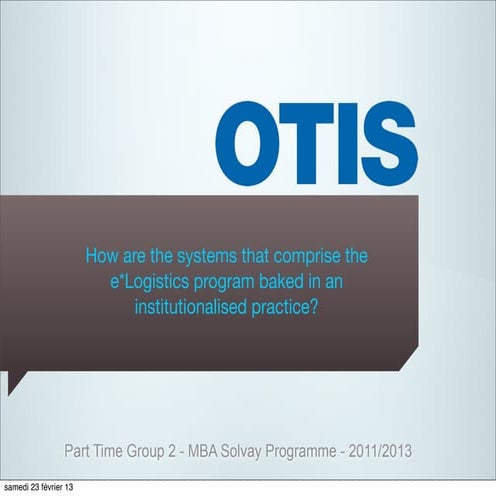 OTIS

How are the systems that comprise the e*Logistics program baked in an institutionalised practice?

Part Time Group 2 - MBA Solvay Programme - 2011/2013

samedi 23 février 13